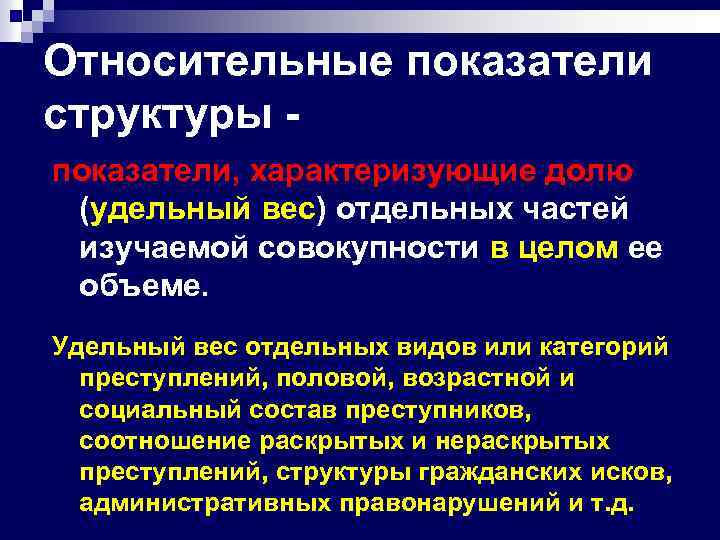 Относительные показатели структуры -

показатели, характеризующие долю (удельный вес) отдельных частей изучаемой совокупности в целом ее объеме.

Удельный вес отдельных видов или категорий преступлений, половой, возрастной и социальный состав преступников, соотношение раскрытых и нераскрытых преступлений, структуры гражданских исков, административных правонарушений и т.д.